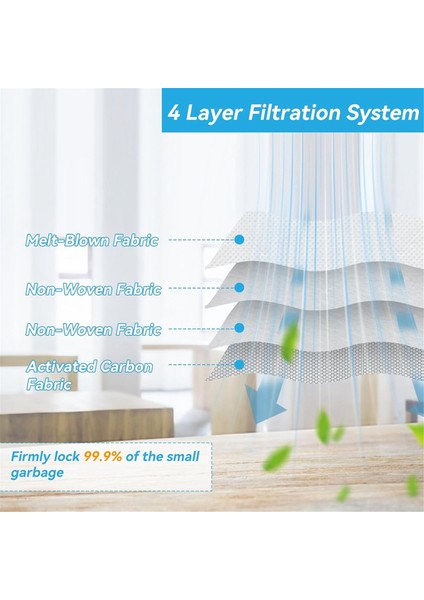 4 Layer Filtration System

Melt-Blown Fabric

Non-Woven Fabric

Non-Woven Fabric

Activated Carbon Fabric

Firmly lock 99.9% of the small garbage